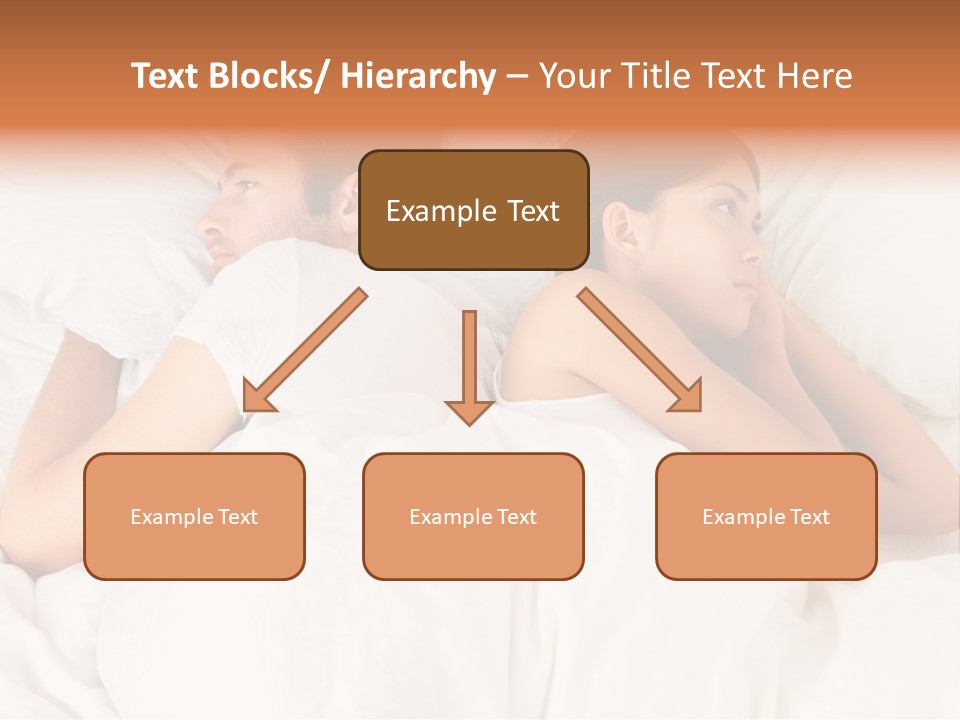 Text Blocks/ Hierarchy – Your Title Text Here

Example Text

Example Text

Example Text

Example Text